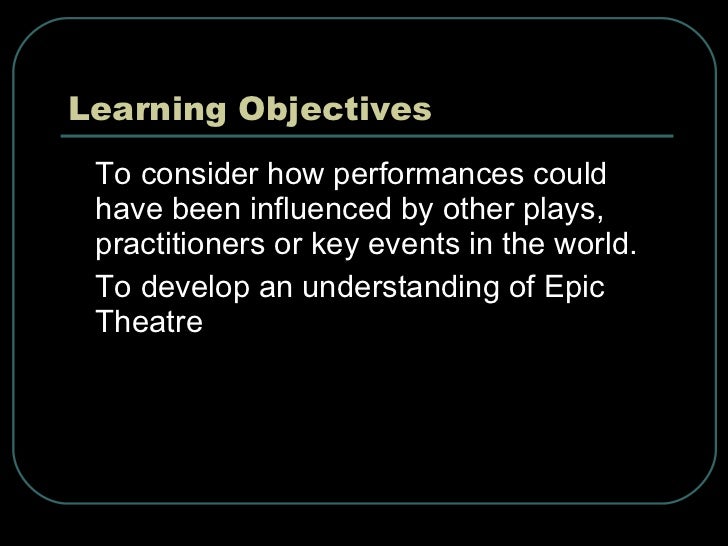 Learning Objectives

To consider how performances could have been influenced by other plays, practitioners or key events in the world.

To develop an understanding of Epic Theatre